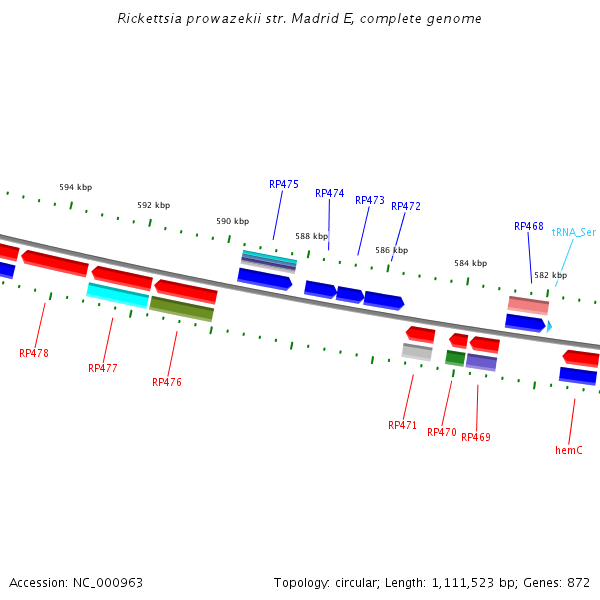 Rickettsia prowazekii str. Madrid E, complete genome

594 kbp
592 kbp
590 kbp
588 kbp
586 kbp
584 kbp
582 kbp

RP475
RP474
RP473
RP472
RP468
tRNA_Ser

RP478
RP477
RP476
RP471
RP470
RP469
hemC

Accession: NC_000963
Topology: circular; Length: 1,111,523 bp; Genes: 872